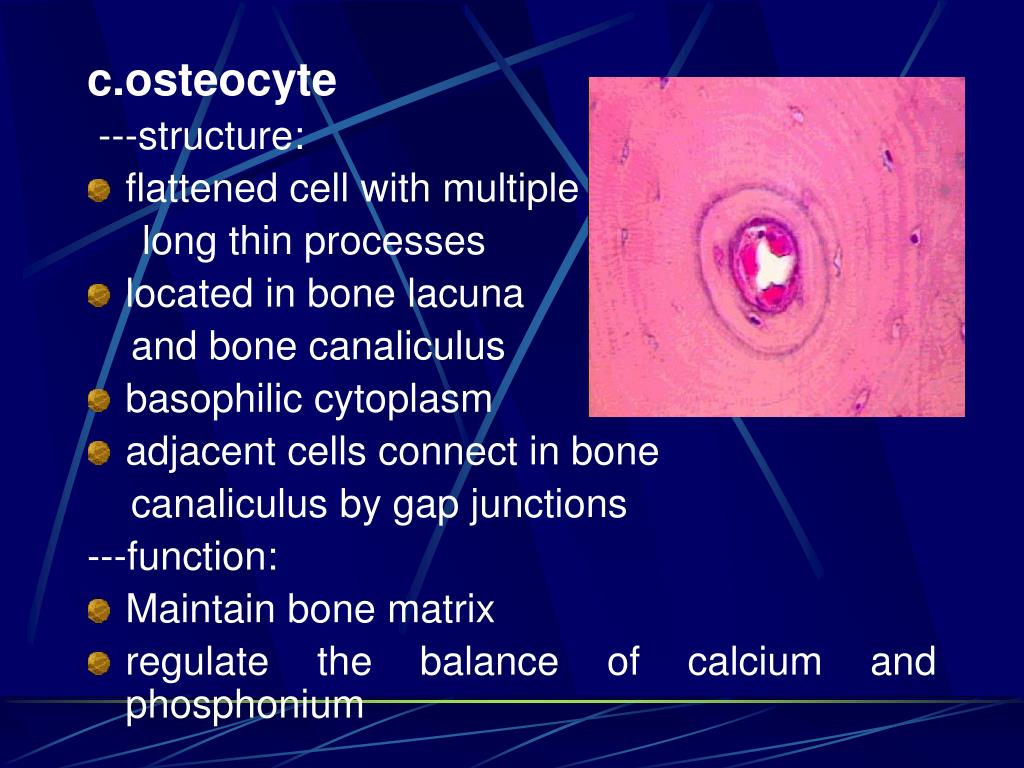 c.osteocyte

---structure:

flattened cell with multiple long thin processes

located in bone lacuna and bone canaliculus

basophilic cytoplasm

adjacent cells connect in bone canaliculus by gap junctions

---function:

Maintain bone matrix

regulate the balance of calcium and phosphonium